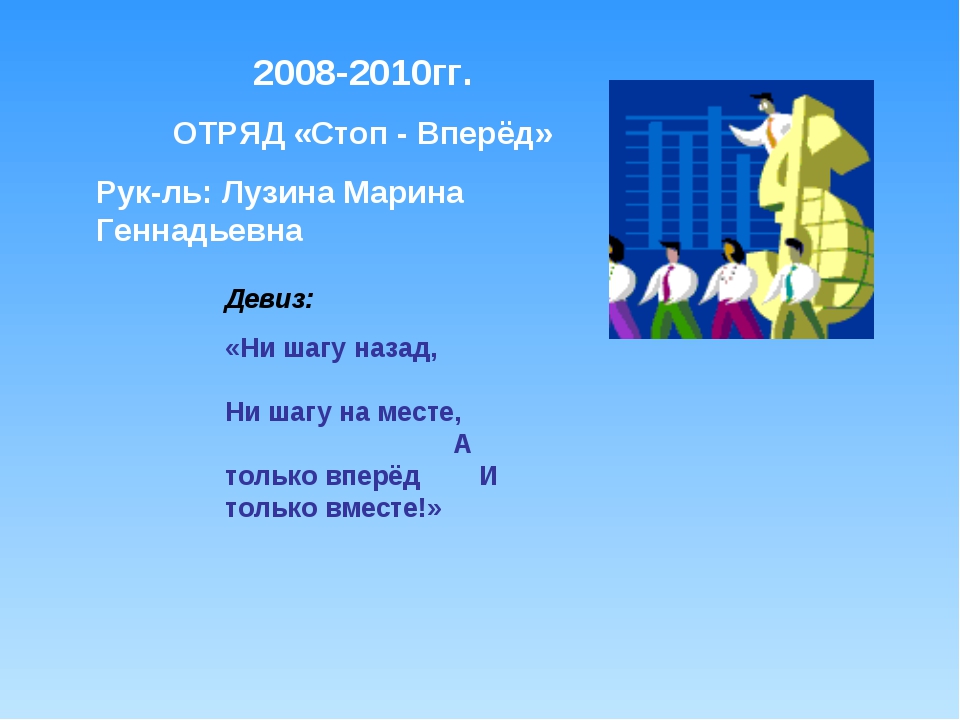 2008-2010гг.

ОТРЯД «Стоп - Вперёд»

Рук-ль: Лузина Марина Геннадьевна

Девиз:

«Ни шагу назад,

Ни шагу на месте, А только вперёд И только вместе!»